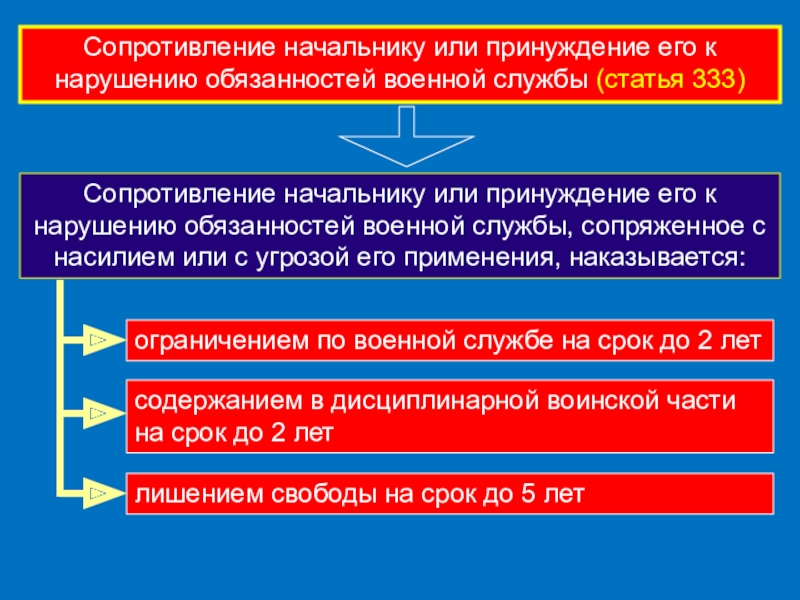 Сопротивление начальнику или принуждение его к нарушению обязанностей военной службы (статья 333)

Сопротивление начальнику или принуждение его к нарушению обязанностей военной службы, сопряженное с насилием или с угрозой его применения, наказывается:

ограничением по военной службе на срок до 2 лет

содержанием в дисциплинарной воинской части на срок до 2 лет

лишением свободы на срок до 5 лет